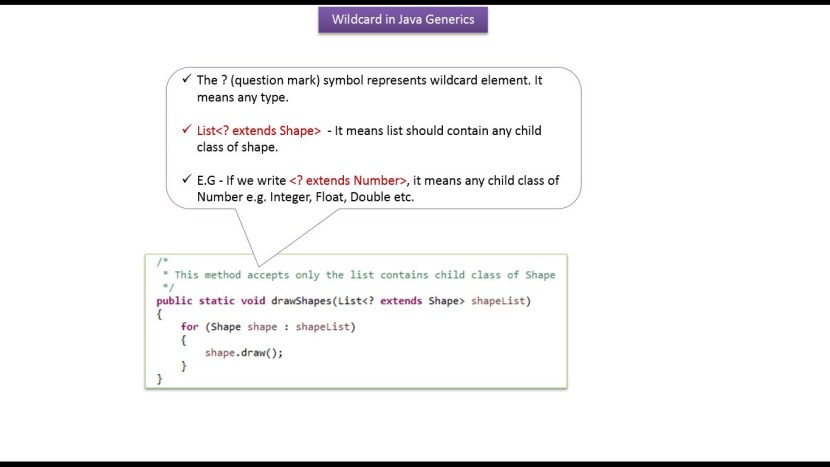 Wildcard in Java Generics

✓ The ? (question mark) symbol represents wildcard element. It means any type.

✓ List<? extends Shape> - It means list should contain any child class of shape.

✓ E.G - If we write <? extends Number>, it means any child class of Number e.g. Integer, Float, Double etc.

/*
 * This method accepts only the list contains child class of Shape
 */
public static void drawShapes(List<? extends Shape> shapeList)
{
    for (Shape shape : shapeList)
    {
        shape.draw();
    }
}